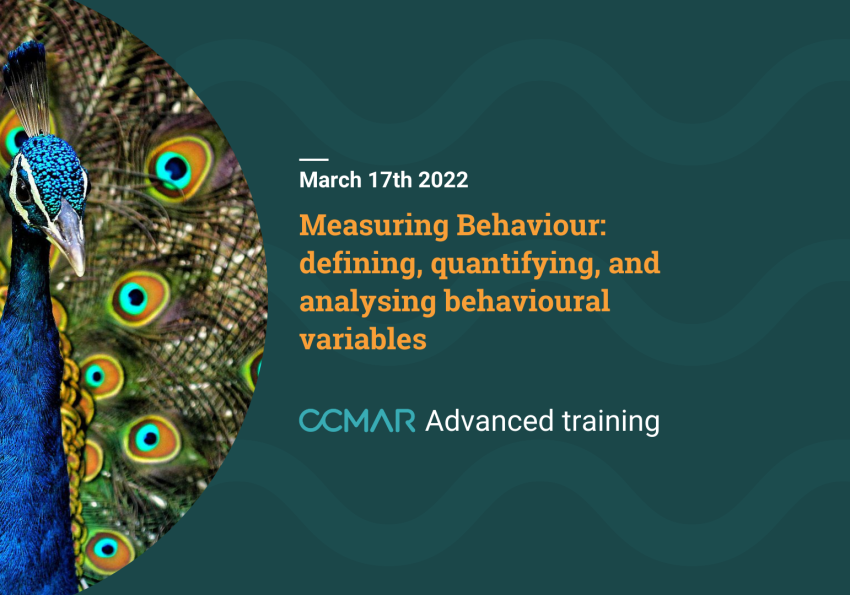 March 17th 2022

Measuring Behaviour: defining, quantifying, and analysing behavioural variables

CCMAR Advanced training